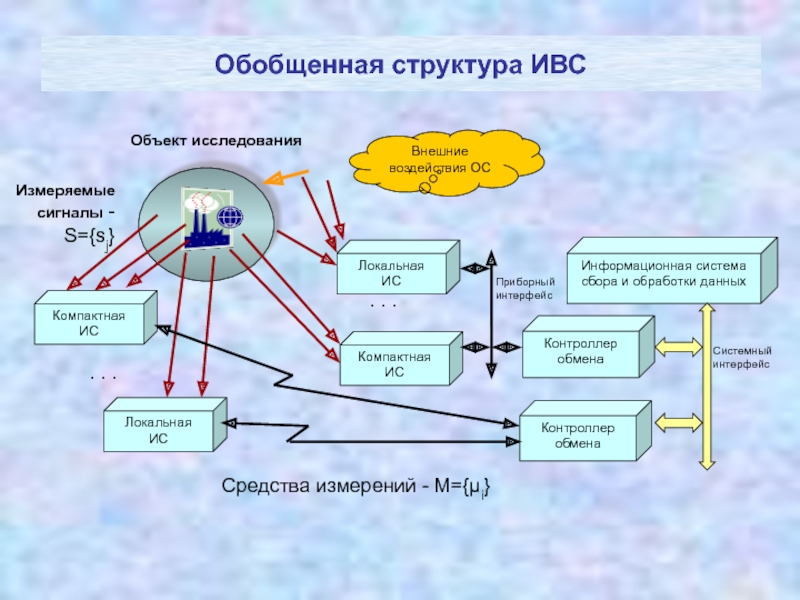 Обобщенная структура ИВС

Объект исследования

Внешние воздействия ОС

Измеряемые сигналы - $S=\{s_j\}$

Локальная ИС

. . .

Приборный интерфейс

Информационная система сбора и обработки данных

Компактная ИС

Компактная ИС

Контроллер обмена

Системный интерфейс

. . .

Локальная ИС

Контроллер обмена

Средства измерений - $M=\{\mu_j\}$